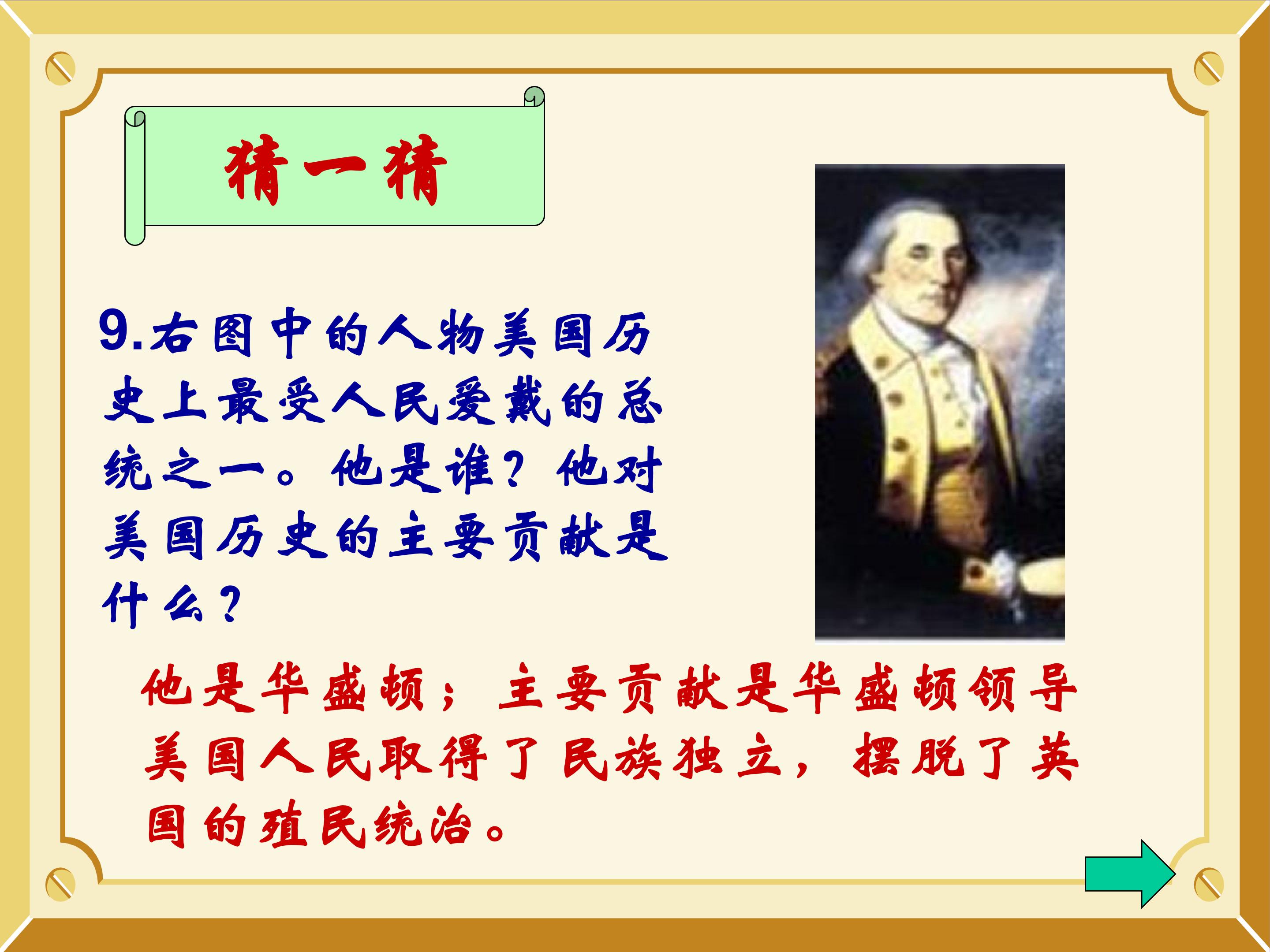 猜一猜

9.右图中的人物美国历史上最受人民爱戴的总统之一。他是谁？他对美国历史的主要贡献是什么？

他是华盛顿；主要贡献是华盛顿领导美国人民取得了民族独立，摆脱了英国的殖民统治。